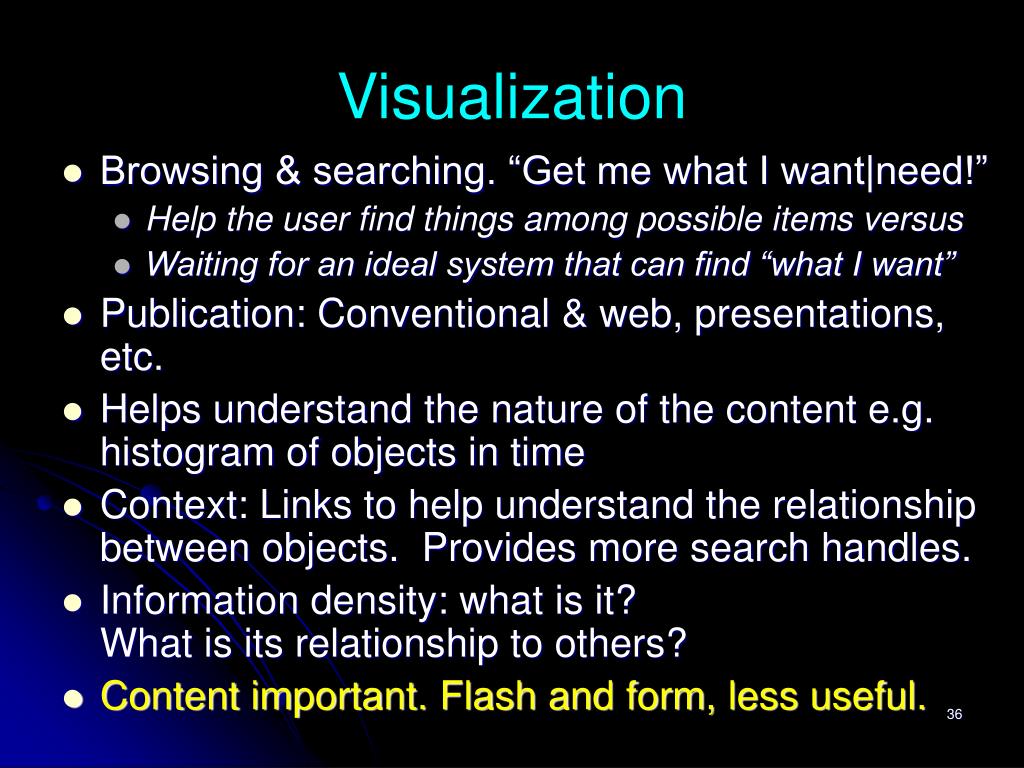 Visualization

- Browsing & searching. “Get me what I want|need!”
  - Help the user find things among possible items versus
  - Waiting for an ideal system that can find “what I want”
- Publication: Conventional & web, presentations, etc.
- Helps understand the nature of the content e.g. histogram of objects in time
- Context: Links to help understand the relationship between objects. Provides more search handles.
- Information density: what is it?
  What is its relationship to others?
- Content important. Flash and form, less useful.

36